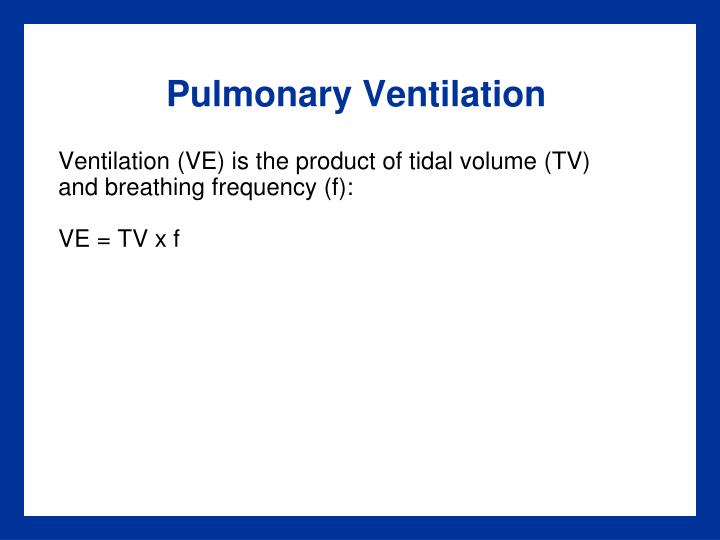 Pulmonary Ventilation

Ventilation (VE) is the product of tidal volume (TV) and breathing frequency (f):

VE = TV x f